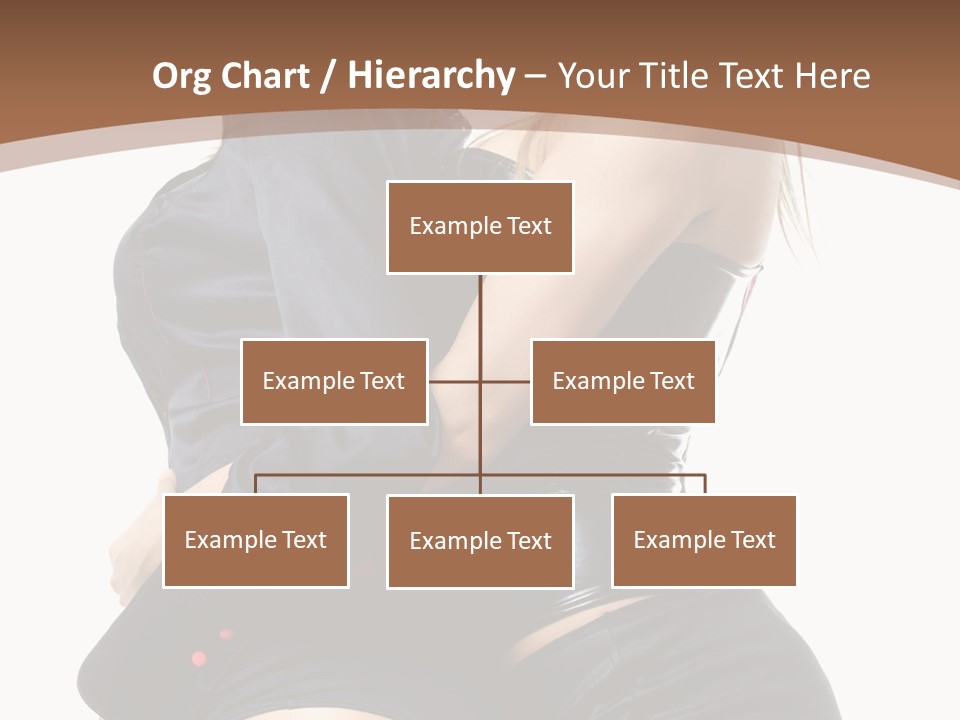 Org Chart / Hierarchy – Your Title Text Here

Example Text

Example Text

Example Text

Example Text

Example Text

Example Text